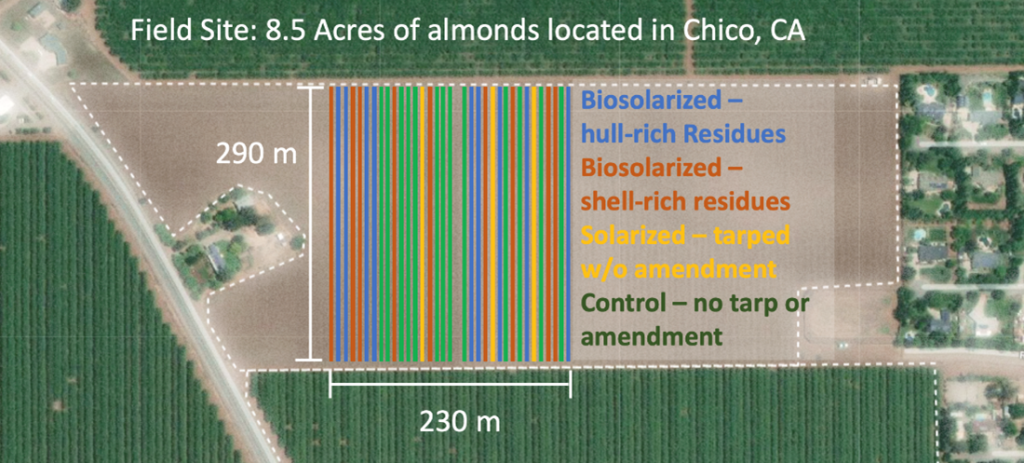 Field Site: 8.5 Acres of almonds located in Chico, CA

290 m

Biosolarized – hull-rich Residues

Biosolarized – shell-rich residues

Solarized – tarped w/o amendment

Control – no tarp or amendment

230 m